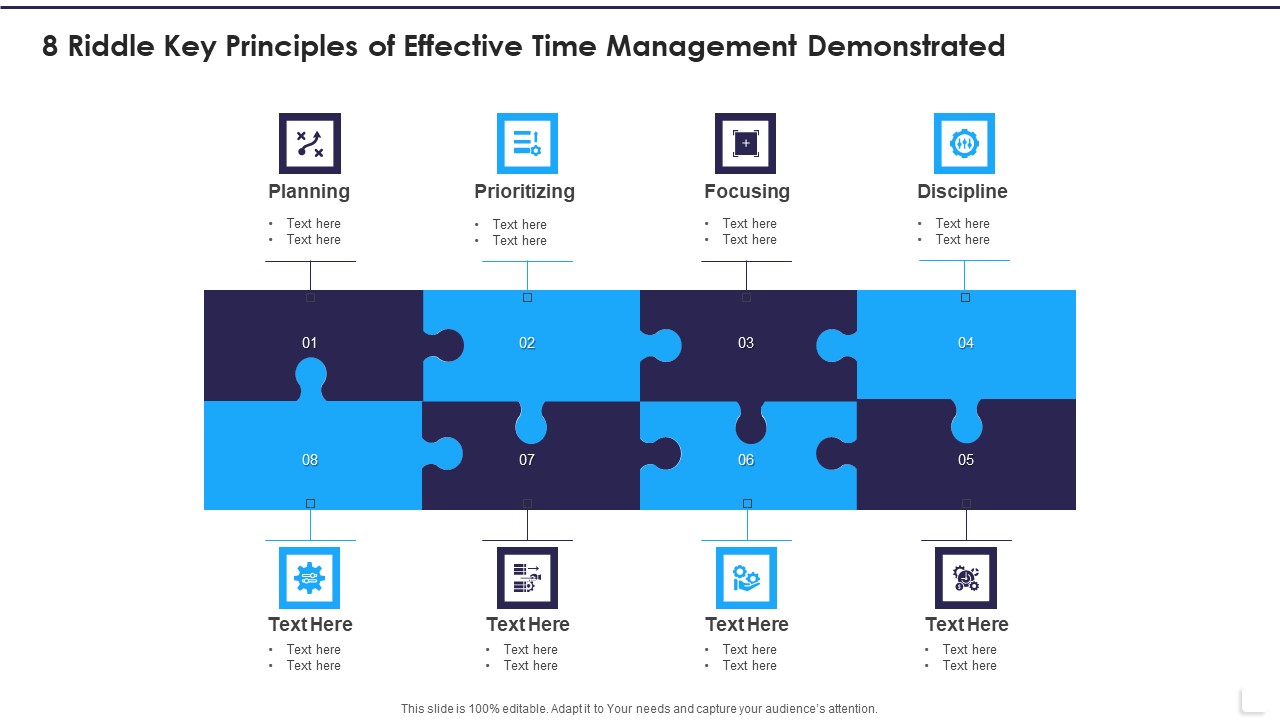 8 Riddle Key Principles of Effective Time Management Demonstrated

Planning
• Text here
• Text here

Prioritizing
• Text here
• Text here

Focusing
• Text here
• Text here

Discipline
• Text here
• Text here

01

02

03

04

08

07

06

05

Text Here
• Text here
• Text here

Text Here
• Text here
• Text here

Text Here
• Text here
• Text here

Text Here
• Text here
• Text here

This slide is 100% editable. Adapt it to Your needs and capture your audience's attention.